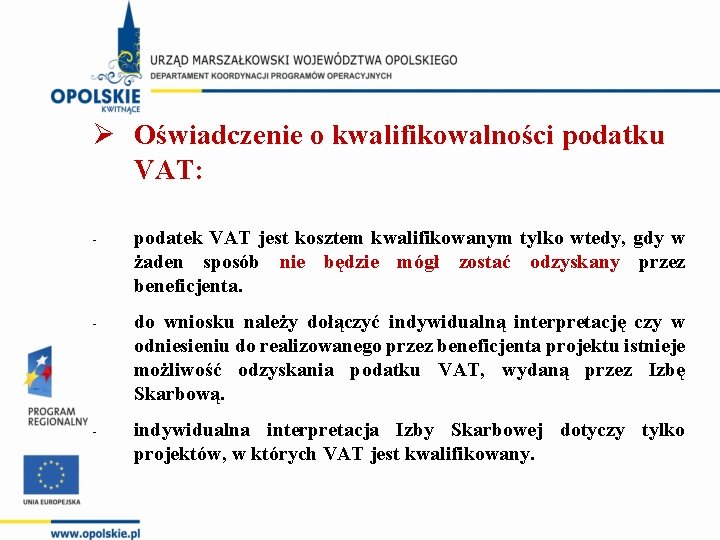 OPOLSKIE
KWITNĄCE

URZĄD MARSZAŁKOWSKI WOJEWÓDZTWA OPOLSKIEGO
DEPARTAMENT KOORDYNACJI PROGRAMÓW OPERACYJNYCH

➢ Oświadczenie o kwalifikowalności podatku VAT:

- podatek VAT jest kosztem kwalifikowanym tylko wtedy, gdy w żaden sposób nie będzie mógł zostać odzyskany przez beneficjenta.

- do wniosku należy dołączyć indywidualną interpretację czy w odniesieniu do realizowanego przez beneficjenta projektu istnieje możliwość odzyskania podatku VAT, wydaną przez Izbę Skarbową.

- indywidualna interpretacja Izby Skarbowej dotyczy tylko projektów, w których VAT jest kwalifikowany.

PROGRAM
REGIONALNY

UNIA EUROPEJSKA

www.opolskie.pl